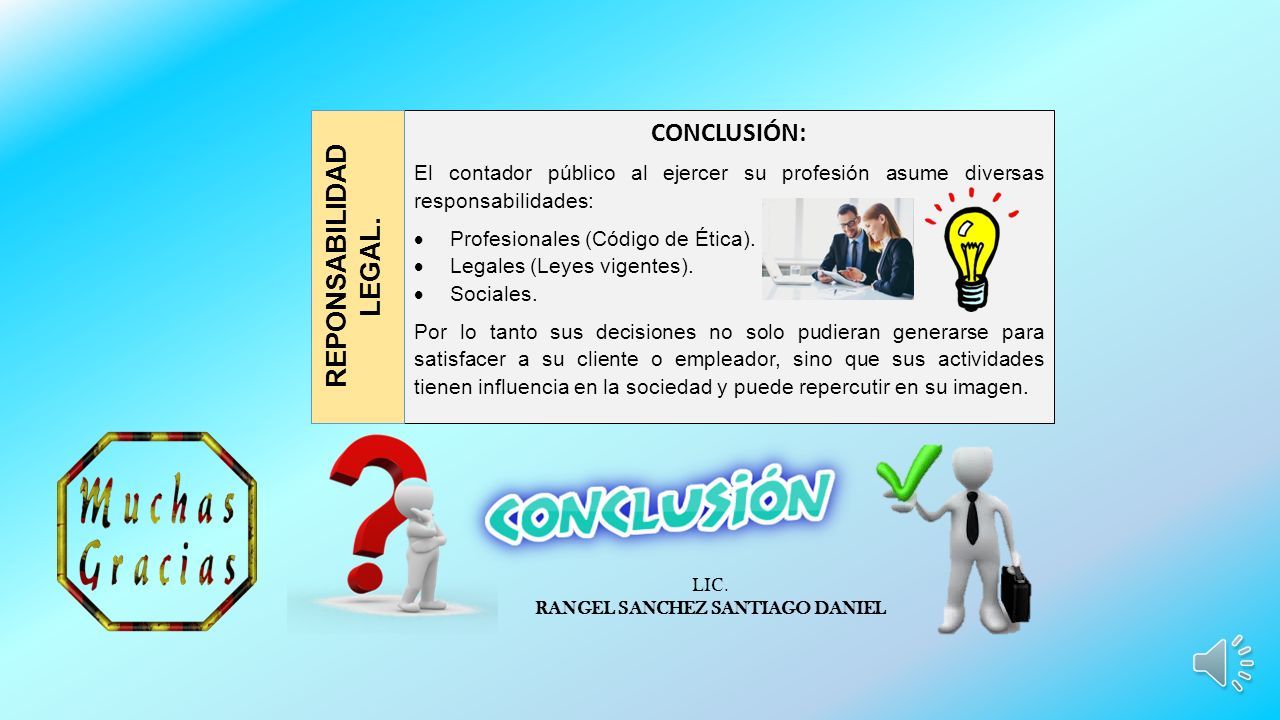 REPONSABILIDAD LEGAL.

CONCLUSIÓN:

El contador público al ejercer su profesión asume diversas responsabilidades:

- Profesionales (Código de Ética).
- Legales (Leyes vigentes).
- Sociales.

Por lo tanto sus decisiones no solo pudieran generarse para satisfacer a su cliente o empleador, sino que sus actividades tienen influencia en la sociedad y puede repercutir en su imagen.

Muchas Gracias

CONCLUSIÓN

LIC.
RANGEL SANCHEZ SANTIAGO DANIEL